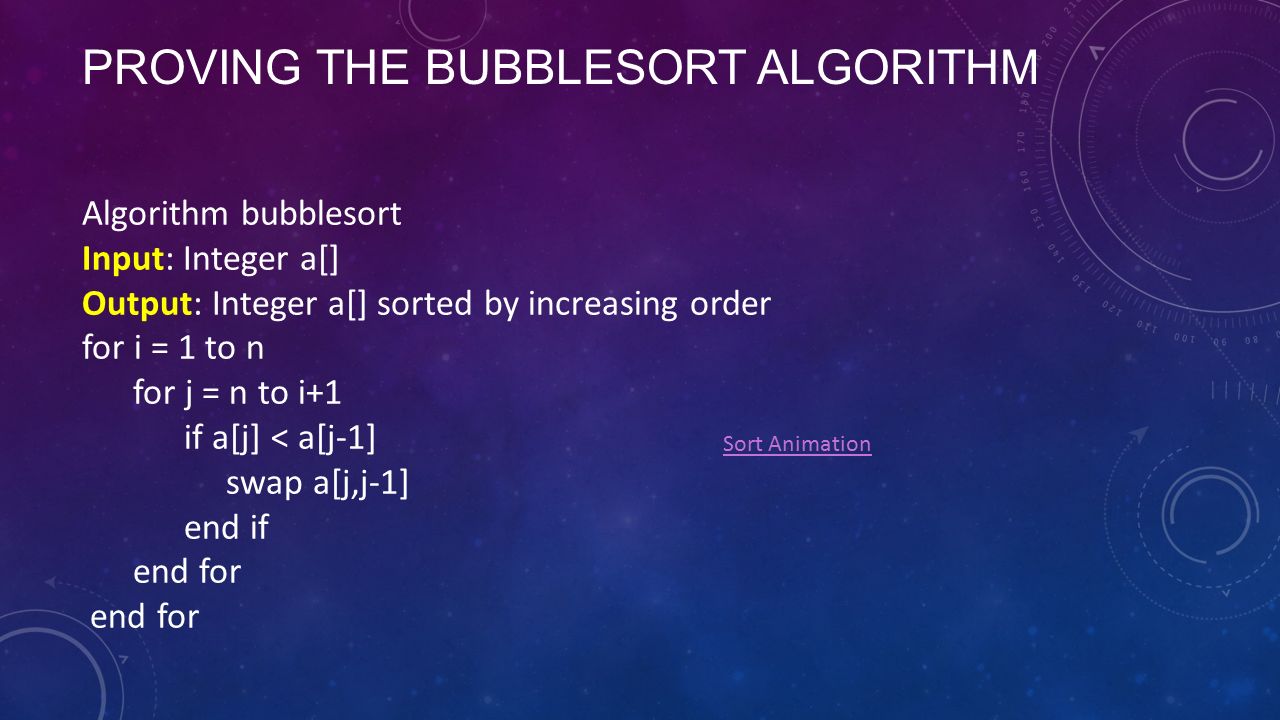 PROVING THE BUBBLESORT ALGORITHM

Algorithm bubblesort
Input: Integer a[]
Output: Integer a[] sorted by increasing order
for i = 1 to n
for j = n to i+1
if a[j] < a[j-1]
swap a[j,j-1]
end if
end for
end for

Sort Animation